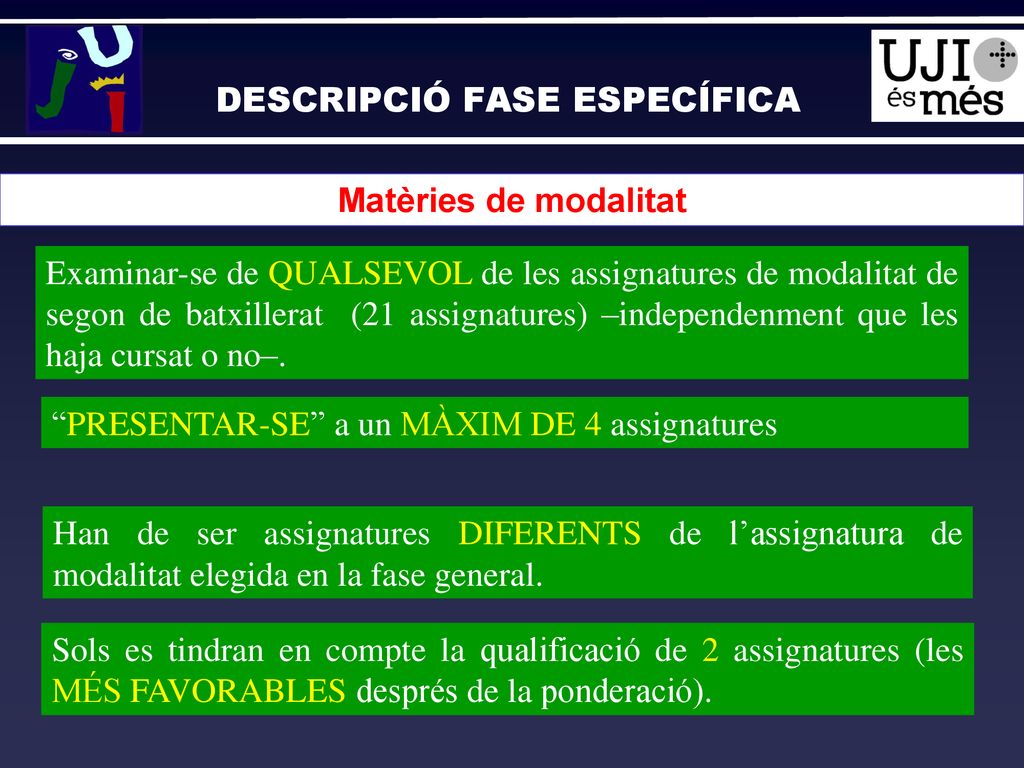 DESCRIPCIÓ FASE ESPECÍFICA

UJI és més

Matèries de modalitat

Examinar-se de QUALSEVOL de les assignatures de modalitat de segon de batxillerat (21 assignatures) –independenment que les haja cursat o no–.

“PRESENTAR-SE” a un MÀXIM DE 4 assignatures

Han de ser assignatures DIFERENTS de l’assignatura de modalitat elegida en la fase general.

Sols es tindran en compte la qualificació de 2 assignatures (les MÉS FAVORABLES després de la ponderació).